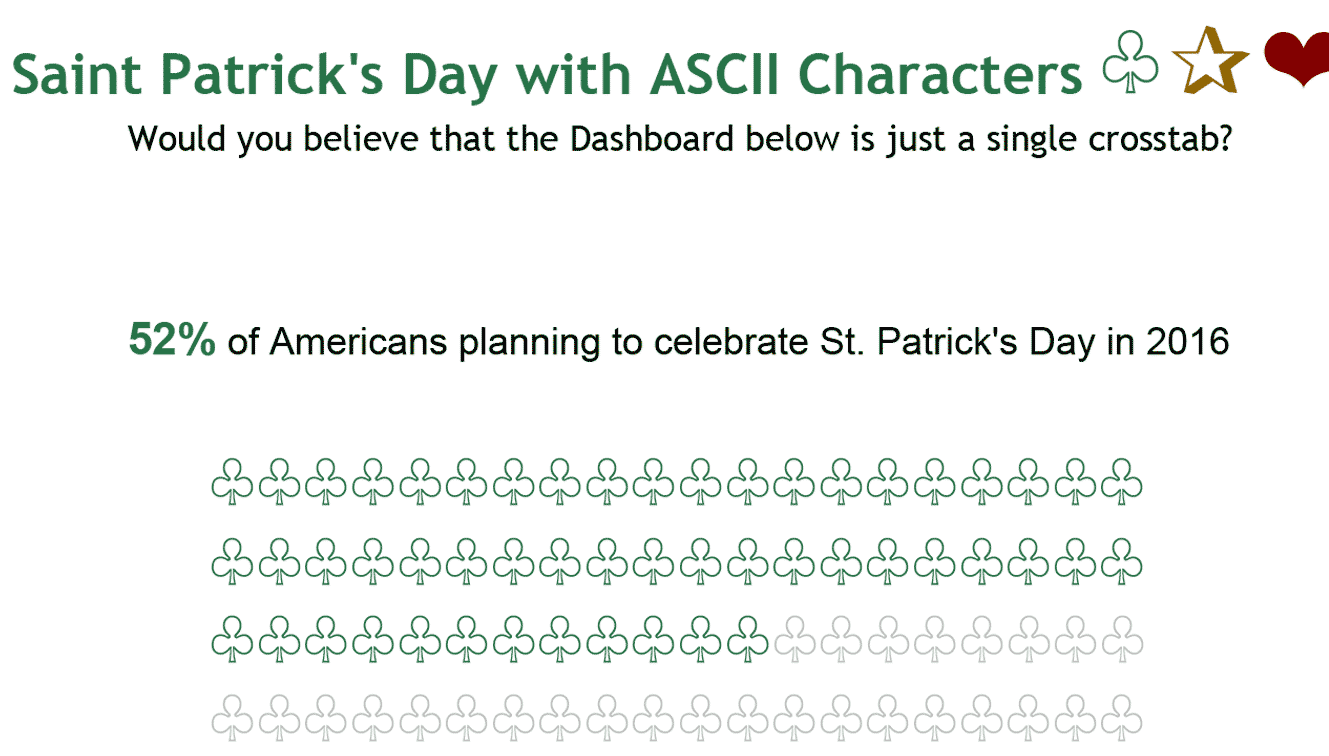 Saint Patrick's Day with ASCII Characters ♧☆❤

Would you believe that the Dashboard below is just a single crosstab?

52% of Americans planning to celebrate St. Patrick's Day in 2016

♧♧♧♧♧♧♧♧♧♧♧♧♧♧♧♧♧♧♧♧
♧♧♧♧♧♧♧♧♧♧♧♧♧♧♧♧♧♧♧♧
♧♧♧♧♧♧♧♧♧♧♧♧♧♧♧♧♧♧♧♧
♧♧♧♧♧♧♧♧♧♧♧♧♧♧♧♧♧♧♧♧